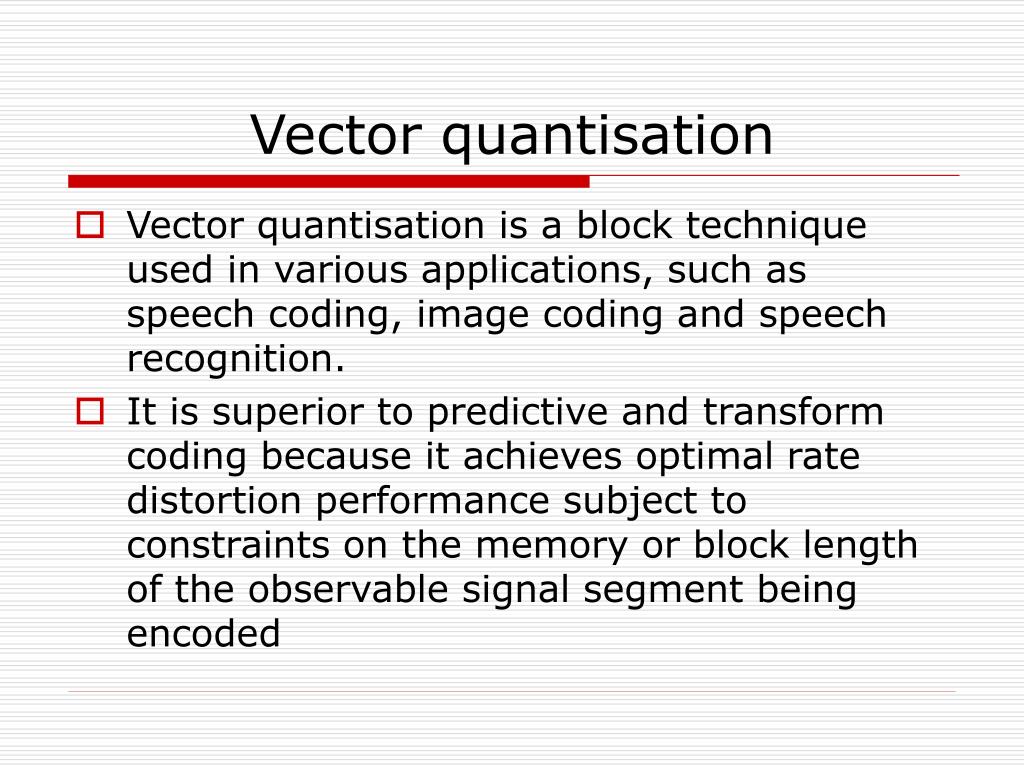 Vector quantisation

Vector quantisation is a block technique used in various applications, such as speech coding, image coding and speech recognition.

It is superior to predictive and transform coding because it achieves optimal rate distortion performance subject to constraints on the memory or block length of the observable signal segment being encoded